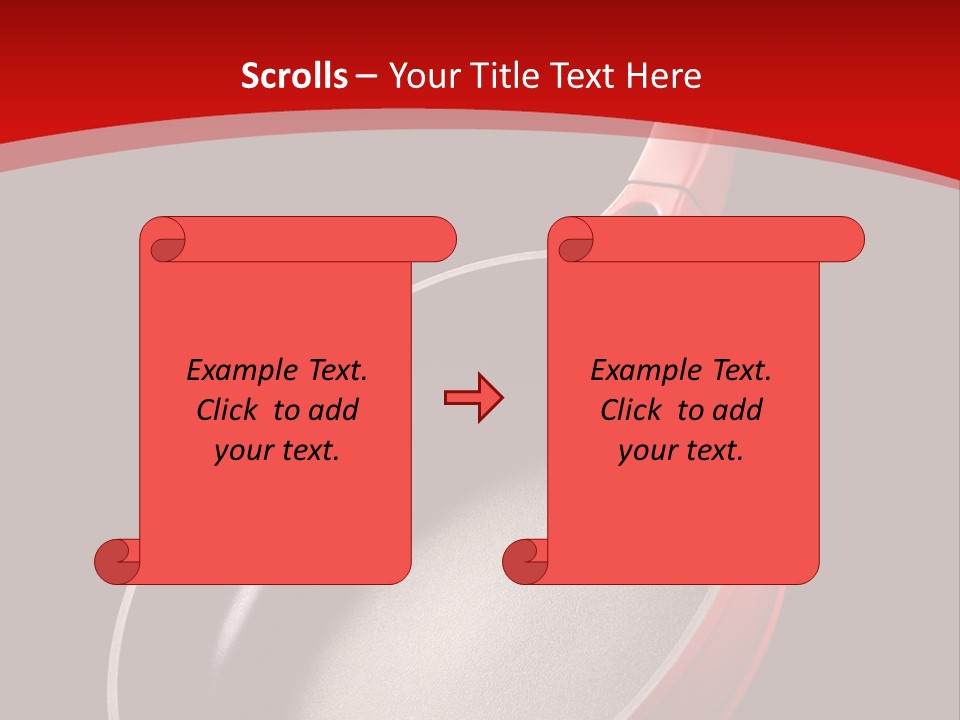 Scrolls – Your Title Text Here

Example Text. Click to add your text.

Example Text. Click to add your text.